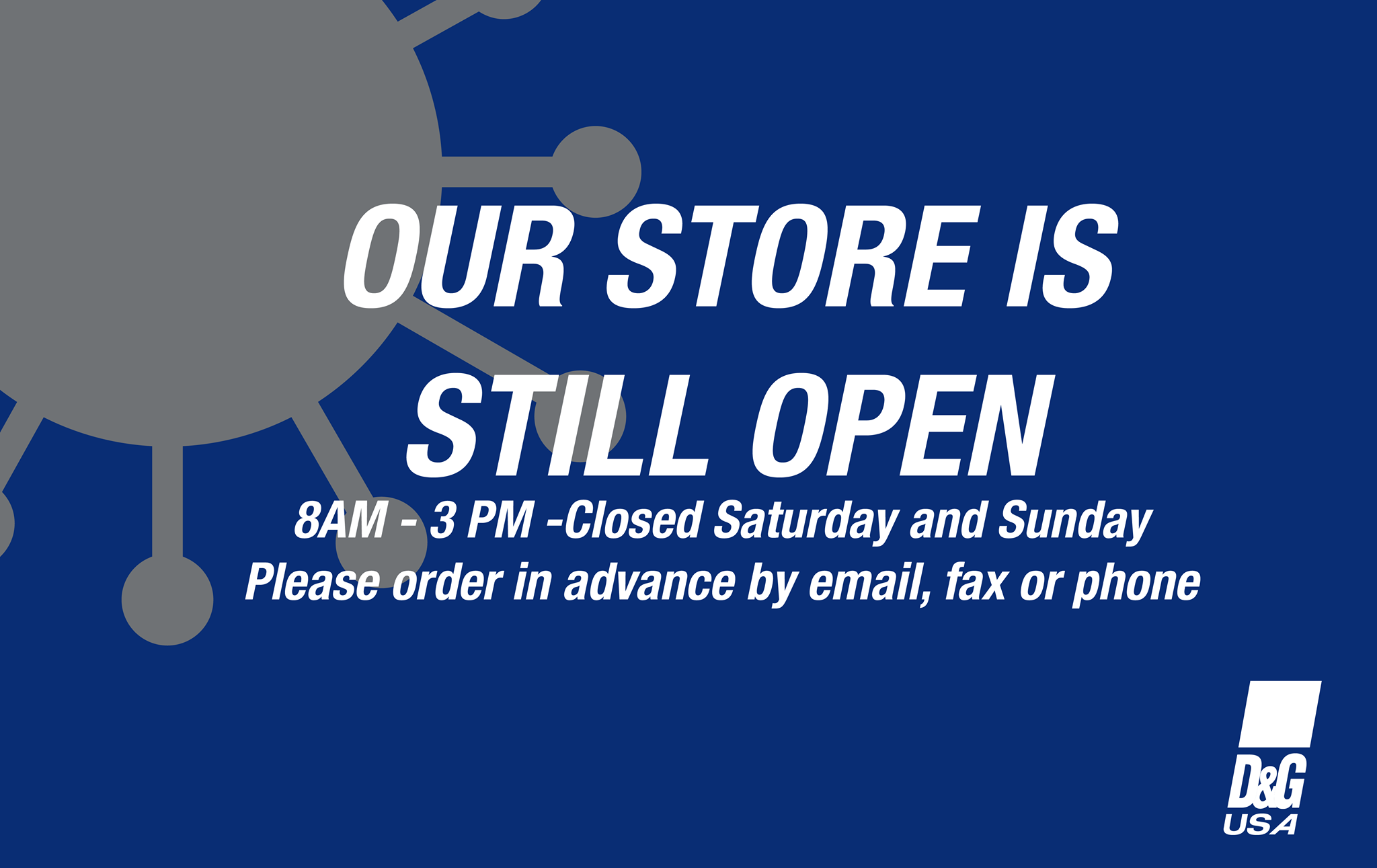 OUR STORE IS STILL OPEN

8AM - 3 PM -Closed Saturday and Sunday
Please order in advance by email, fax or phone

D&G
USA